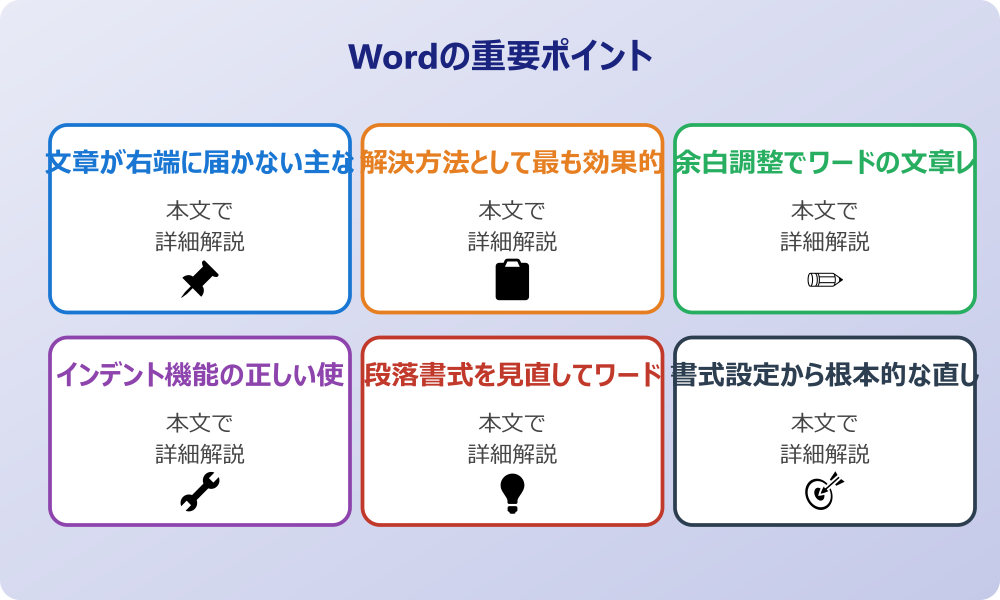 Wordの重要ポイント

文章が右端に届かない主な

本文で
詳細解説

解決方法として最も効果的

本文で
詳細解説

余白調整でワードの文章レ

本文で
詳細解説

インデント機能の正しい使

本文で
詳細解説

段落書式を見直してワード

本文で
詳細解説

書式設定から根本的な直し

本文で
詳細解説